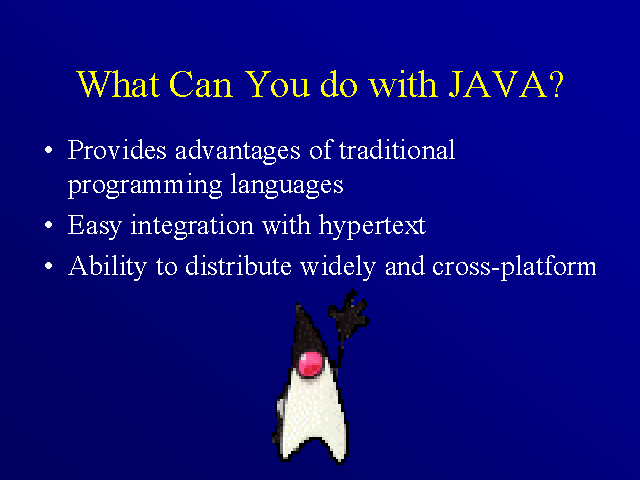 What Can You do with JAVA?

• Provides advantages of traditional programming languages
• Easy integration with hypertext
• Ability to distribute widely and cross-platform